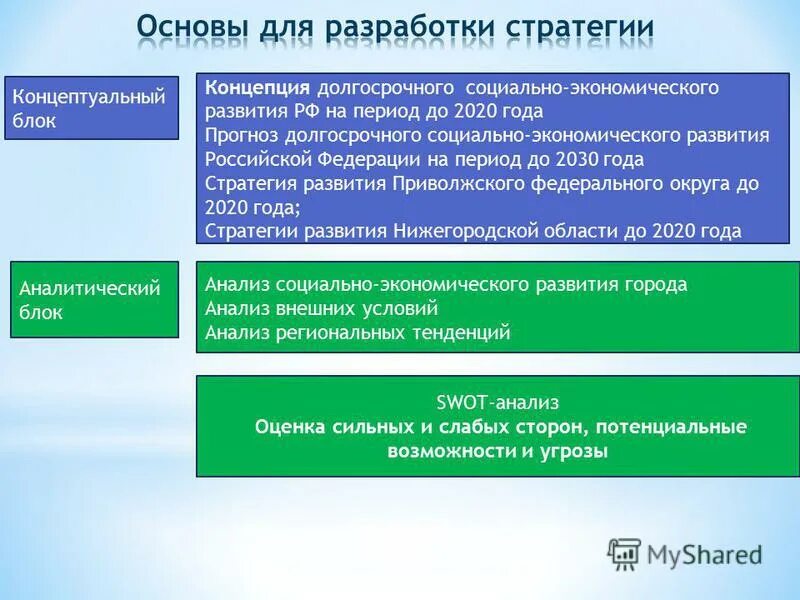 Основы для разработки стратегии

Концептуальный блок

Концепция долгосрочного социально-экономического развития РФ на период до 2020 года
Прогноз долгосрочного социально-экономического развития Российской Федерации на период до 2030 года
Стратегия развития Приволжского федерального округа до 2020 года;
Стратегии развития Нижегородской области до 2020 года

Аналитический блок

Анализ социально-экономического развития города
Анализ внешних условий
Анализ региональных тенденций

SWOT-анализ
Оценка сильных и слабых сторон, потенциальные возможности и угрозы

MyShared